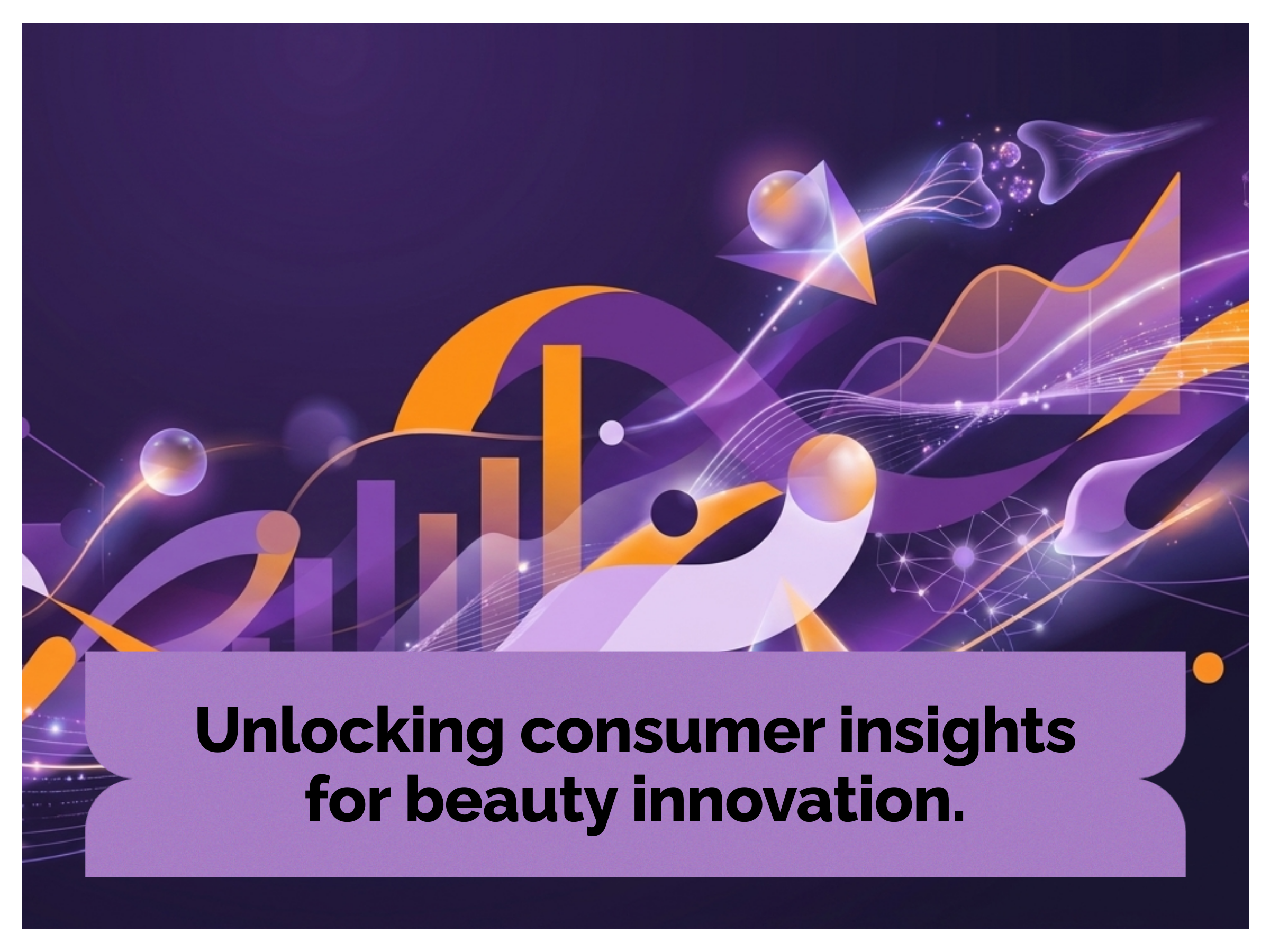 Unlocking consumer insights for beauty innovation.